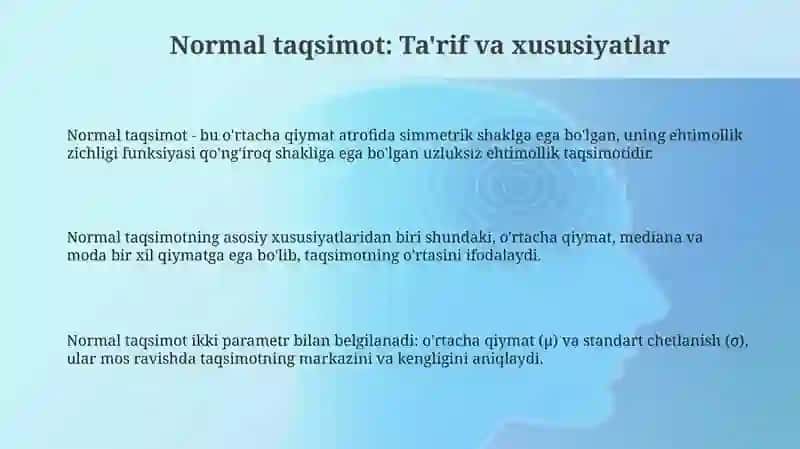 Normal taqsimot: Ta'rif va xususiyatlar

Normal taqsimot - bu o'rtacha qiymat atrofida simmetrik shaklga ega bo'lgan, uning ehtimollik zichligi funksiyasi qo'ng'iroq shakliga ega bo'lgan uzluksiz ehtimollik taqsimotidir.

Normal taqsimotning asosiy xususiyatlaridan biri shundaki, o'rtacha qiymat, mediana va moda bir xil qiymatga ega bo'lib, taqsimotning o'rtasini ifodalaydi.

Normal taqsimot ikki parametr bilan belgilanadi: o'rtacha qiymat (μ) va standart chetlanish (σ), ular mos ravishda taqsimotning markazini va kengligini aniqlaydi.